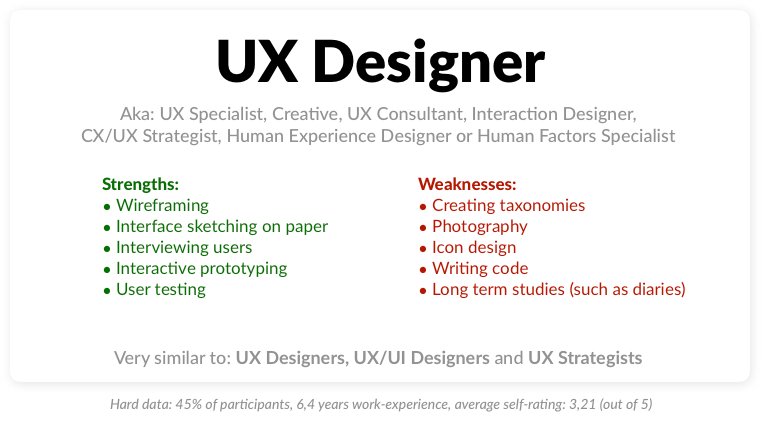 UX Designer

Aka: UX Specialist, Creative, UX Consultant, Interaction Designer, CX/UX Strategist, Human Experience Designer or Human Factors Specialist

Strengths:
• Wireframing
• Interface sketching on paper
• Interviewing users
• Interactive prototyping
• User testing

Weaknesses:
• Creating taxonomies
• Photography
• Icon design
• Writing code
• Long term studies (such as diaries)

Very similar to: UX Designers, UX/UI Designers and UX Strategists

Hard data: 45% of participants, 6,4 years work-experience, average self-rating: 3,21 (out of 5)